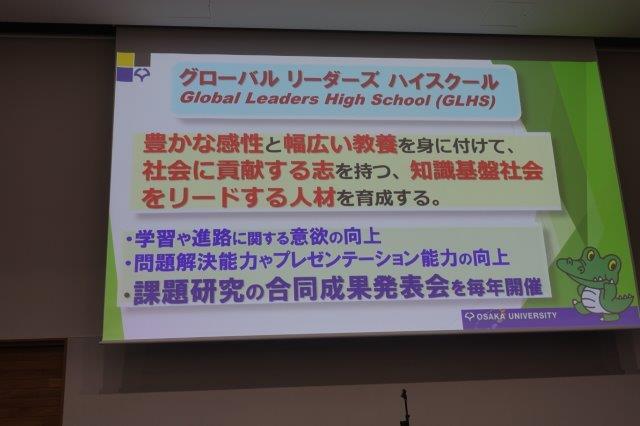 グローバル リーダーズ ハイスクール
Global Leaders High School (GLHS)

豊かな感性と幅広い教養を身に付けて、社会に貢献する志を持つ、知識基盤社会をリードする人材を育成する。

・学習や進路に関する意欲の向上
・問題解決能力やプレゼンテーション能力の向上
・課題研究の合同成果発表会を毎年開催

OSAKA UNIVERSITY